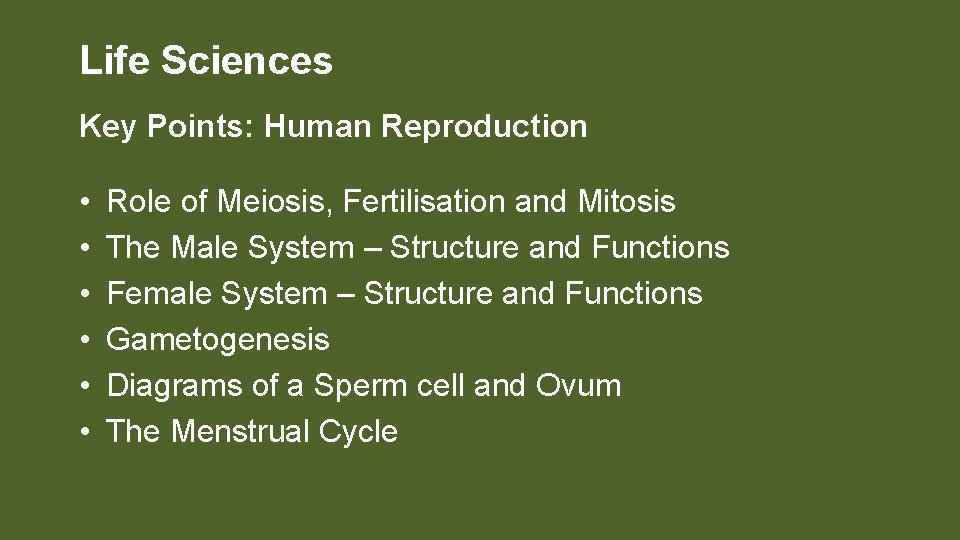 Life Sciences

Key Points: Human Reproduction

• Role of Meiosis, Fertilisation and Mitosis
• The Male System – Structure and Functions
• Female System – Structure and Functions
• Gametogenesis
• Diagrams of a Sperm cell and Ovum
• The Menstrual Cycle